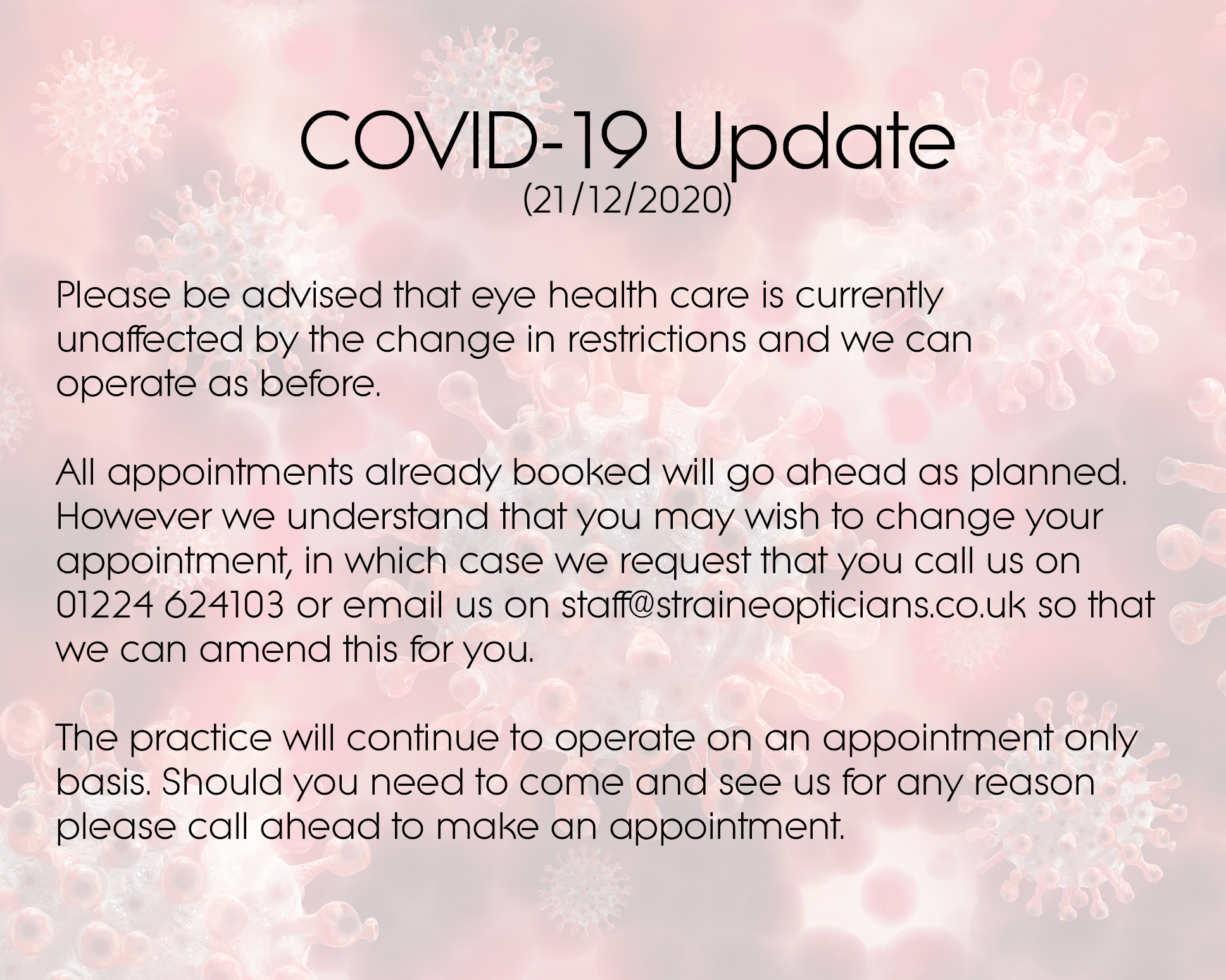 COVID-19 Update
(21/12/2020)

Please be advised that eye health care is currently unaffected by the change in restrictions and we can operate as before.

All appointments already booked will go ahead as planned. However we understand that you may wish to change your appointment, in which case we request that you call us on 01224 624103 or email us on staff@straineopticians.co.uk so that we can amend this for you.

The practice will continue to operate on an appointment only basis. Should you need to come and see us for any reason please call ahead to make an appointment.